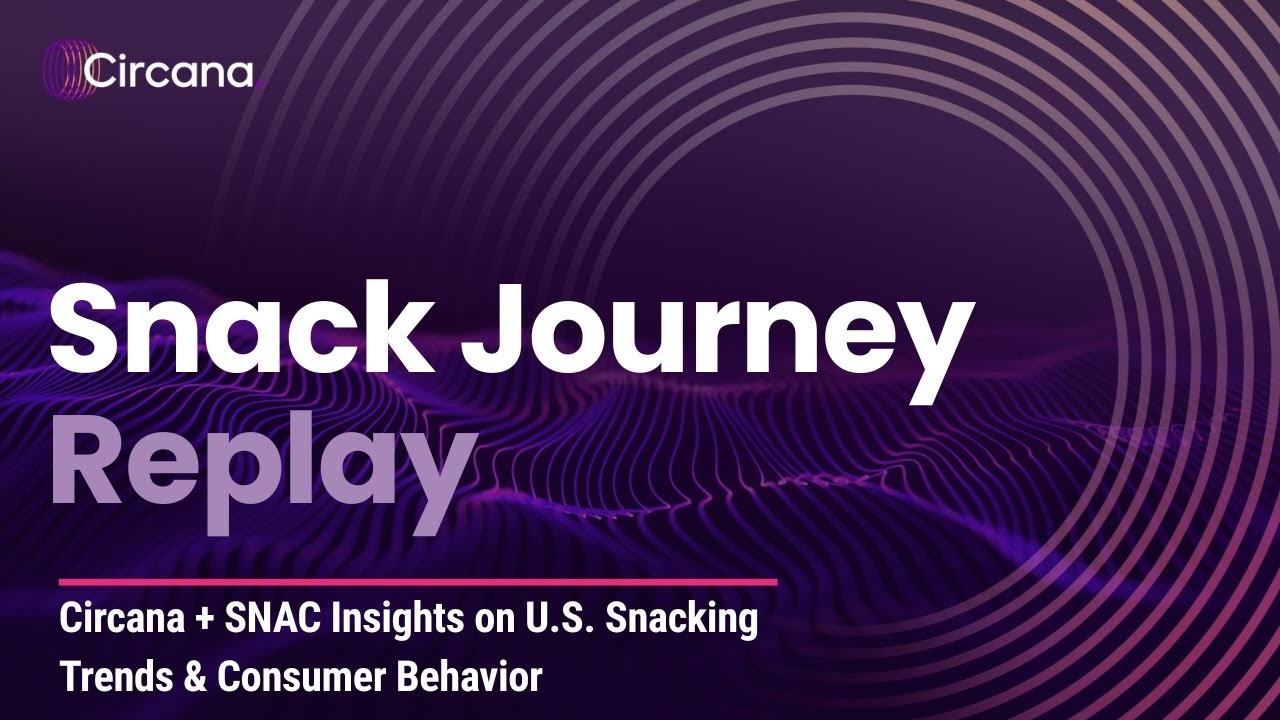 Circana.

Snack Journey
Replay

Circana + SNAC Insights on U.S. Snacking Trends & Consumer Behavior